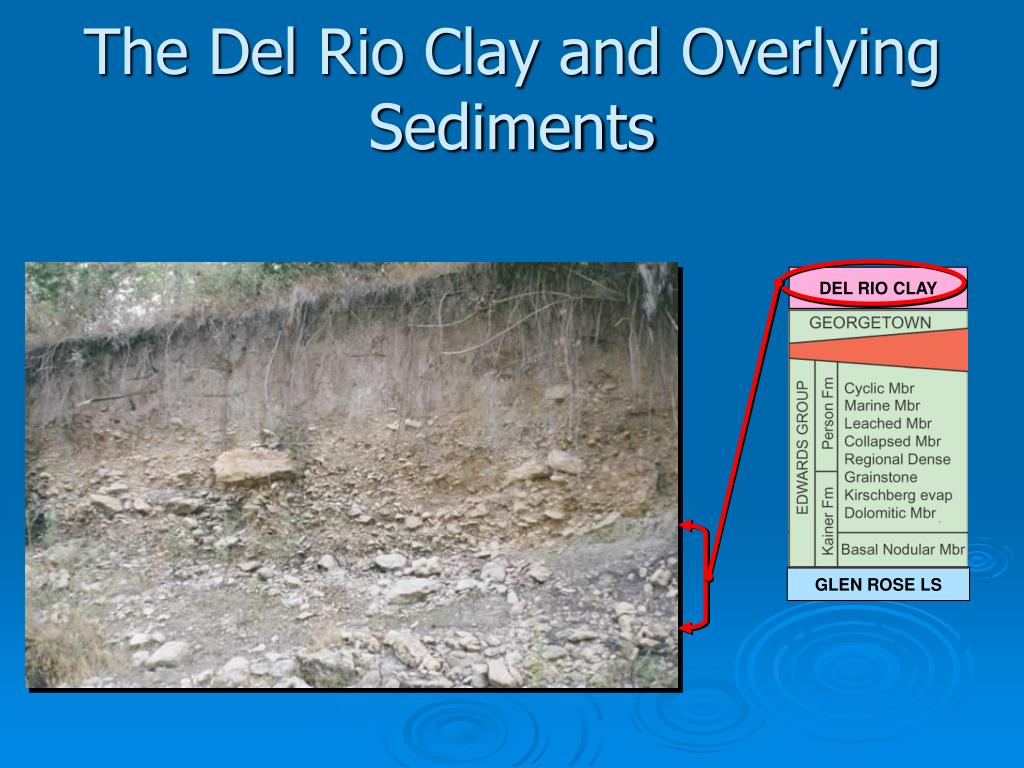 The Del Rio Clay and Overlying Sediments

DEL RIO CLAY
GEORGETOWN
EDWARDS GROUP
Person Fm
Kainer Fm
Cyclic Mbr
Marine Mbr
Leached Mbr
Collapsed Mbr
Regional Dense
Grainstone
Kirschberg evap
Dolomitic Mbr
Basal Nodular Mbr
GLEN ROSE LS